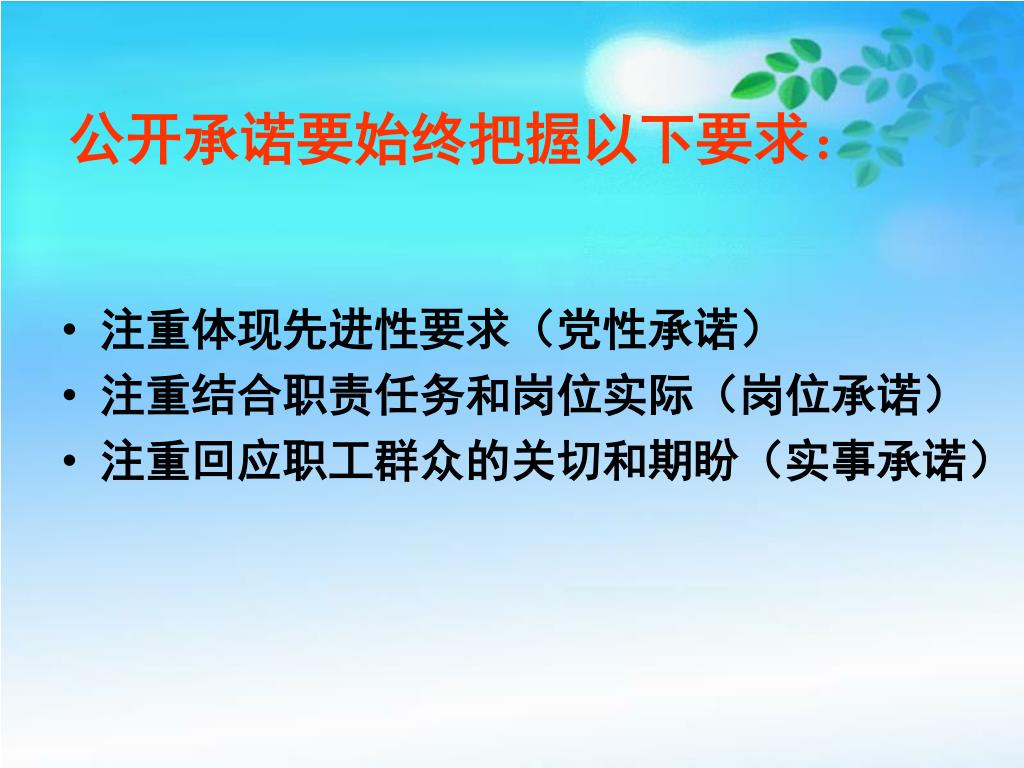 公开承诺要始终把握以下要求：

• 注重体现先进性要求（党性承诺）
• 注重结合职责任务和岗位实际（岗位承诺）
• 注重回应职工群众的关切和期盼（实事承诺）